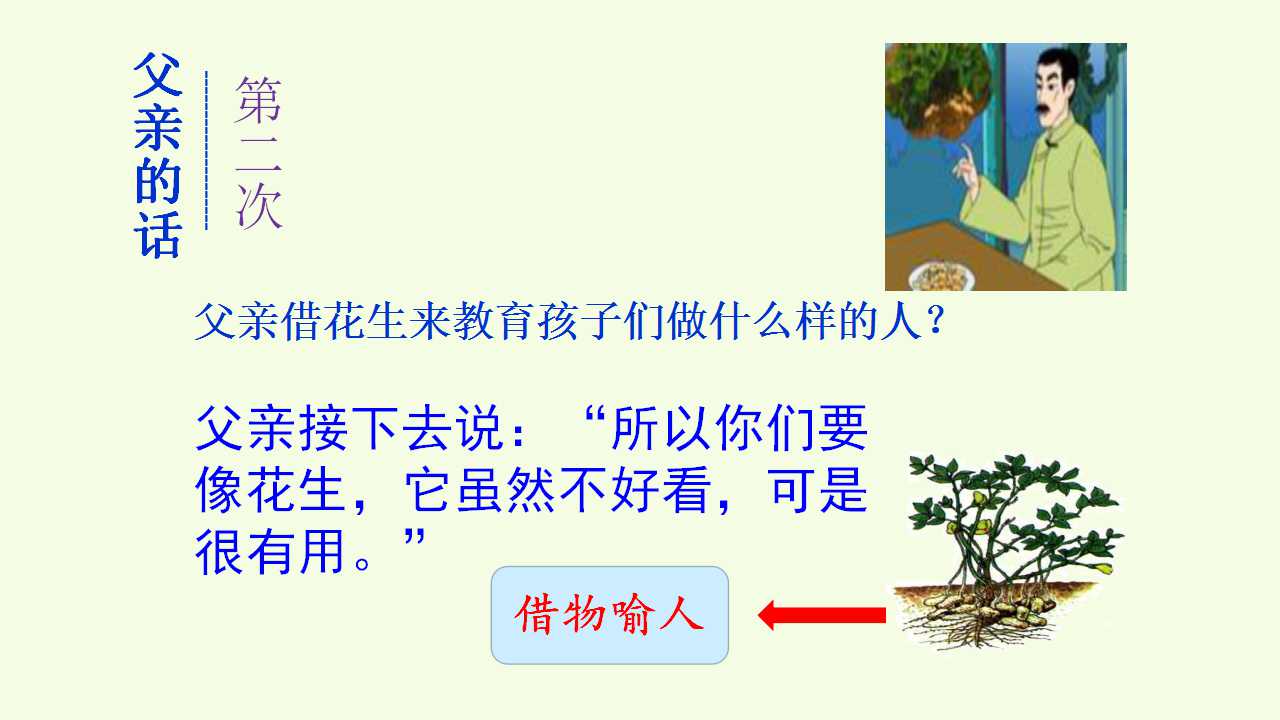 父亲的话

第二次

父亲借花生来教育孩子们做什么样的人？

父亲接下去说：“所以你们要像花生，它虽然不好看，可是很有用。”

借物喻人